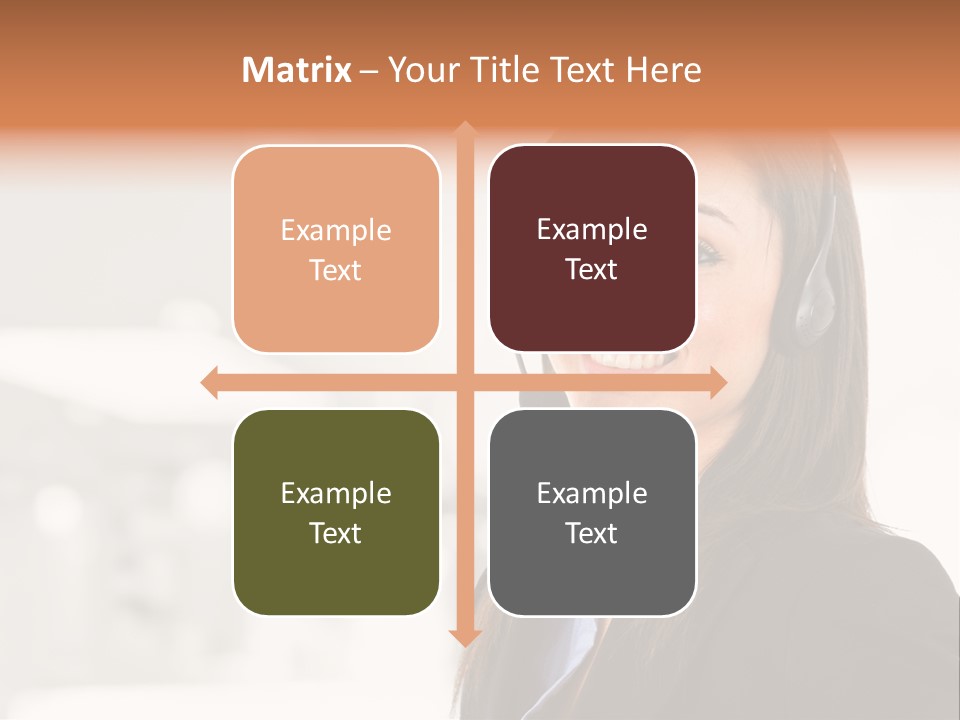 Matrix – Your Title Text Here

Example Text

Example Text

Example Text

Example Text